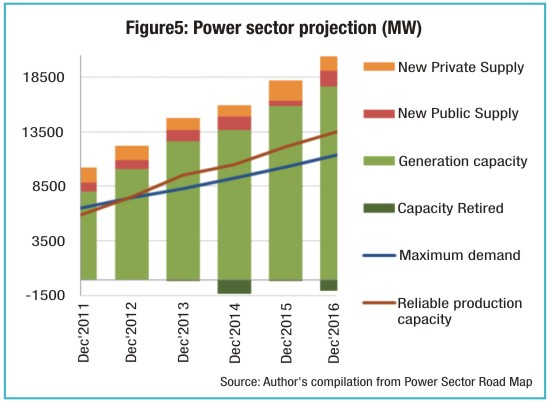 Figure5: Power sector projection (MW)

18500
13500
8500
3500
-1500

Dec'2011
Dec'2012
Dec'2013
Dec'2014
Dec'2015
Dec'2016

New Private Supply
New Public Supply
Generation capacity
Capacity Retired
Maximum demand
Reliable production capacity

Source: Author's compilation from Power Sector Road Map